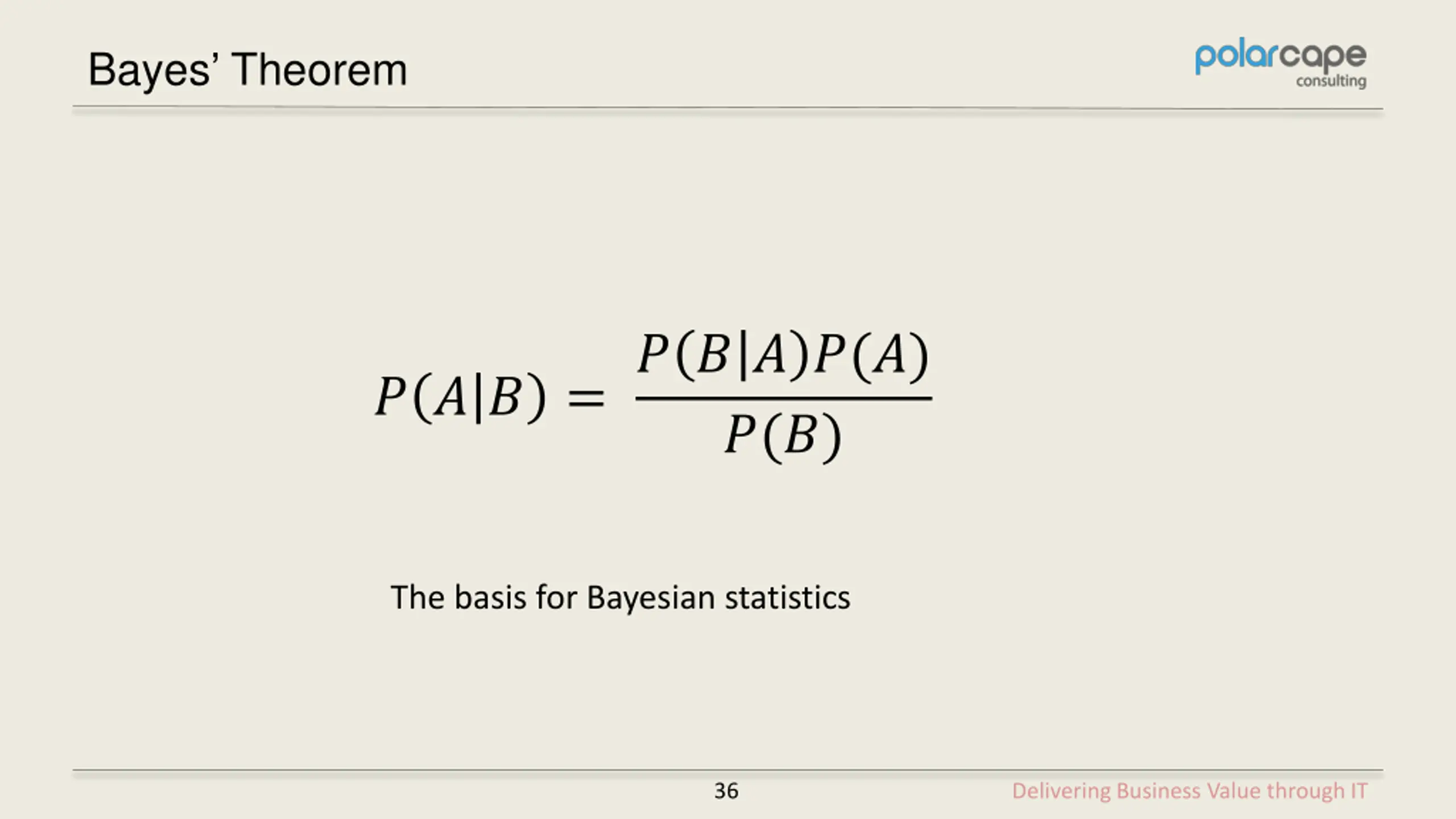 Bayes' Theorem

polarcape
consulting

$P(A|B) = \frac{P(B|A)P(A)}{P(B)}$

The basis for Bayesian statistics

36

Delivering Business Value through IT